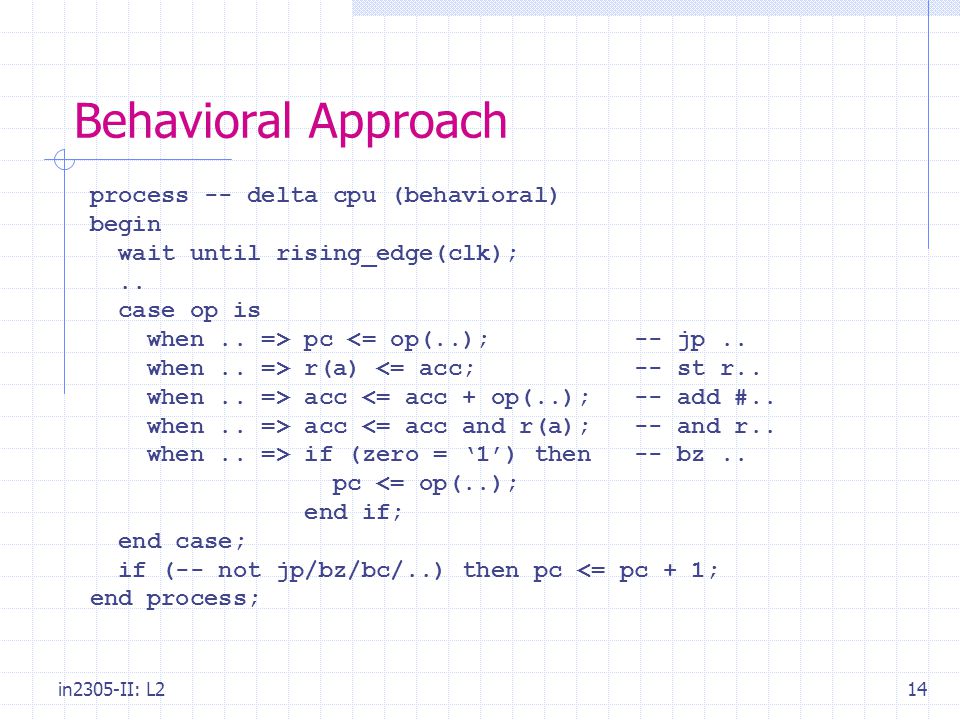 Behavioral Approach

process -- delta cpu (behavioral)
begin
  wait until rising_edge(clk);
  ..
  case op is
    when .. => pc <= op(..);          -- jp ..
    when .. => r(a) <= acc;           -- st r..
    when .. => acc <= acc + op(..);   -- add #..
    when .. => acc <= acc and r(a);   -- and r..
    when .. => if (zero = ‘1’) then   -- bz ..
                 pc <= op(..);
               end if;
  end case;
  if (-- not jp/bz/bc/..) then pc <= pc + 1;
end process;

in2305-II: L2

14